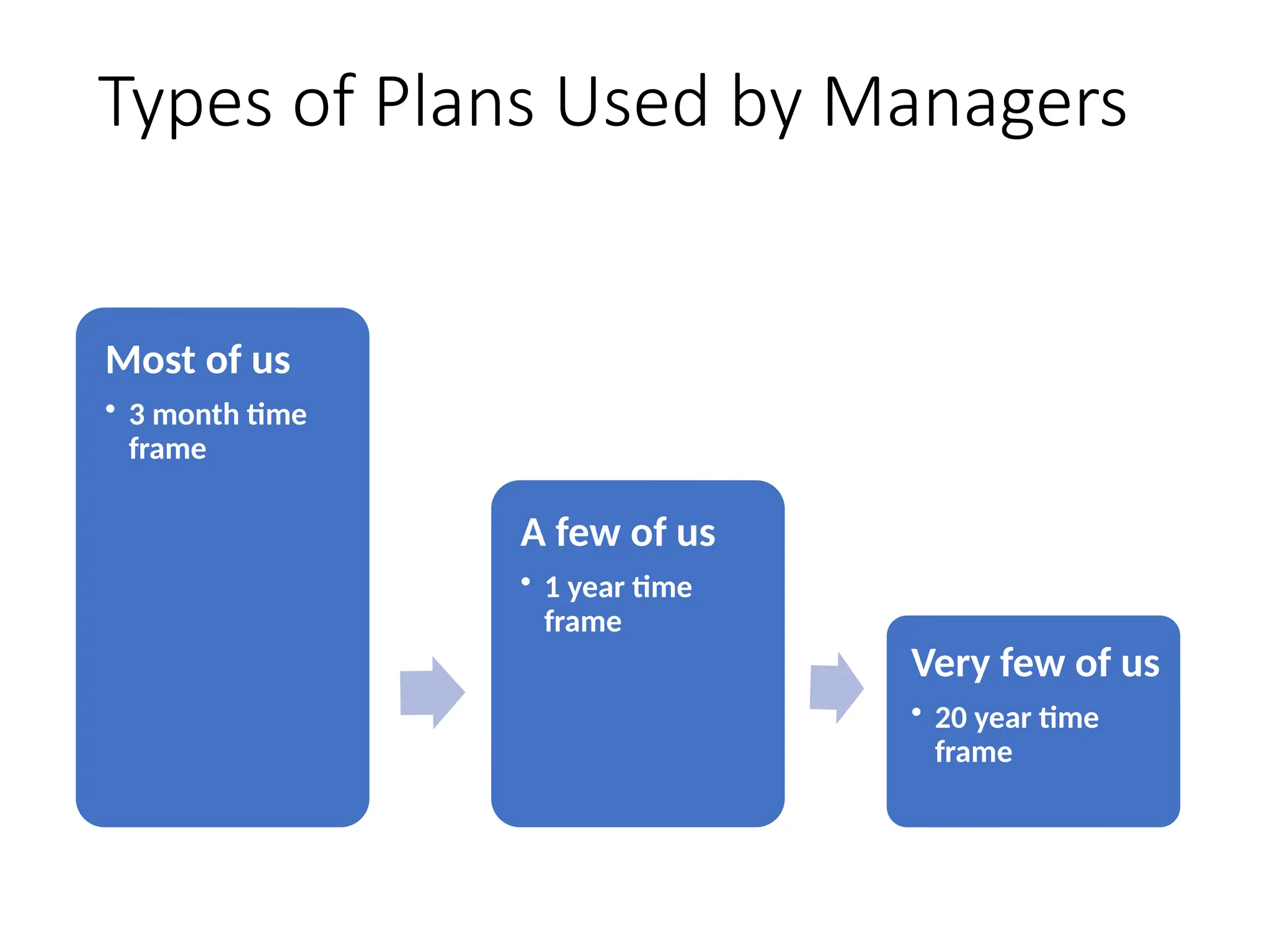 Types of Plans Used by Managers

Most of us

• 3 month time frame

A few of us

• 1 year time frame

Very few of us

• 20 year time frame